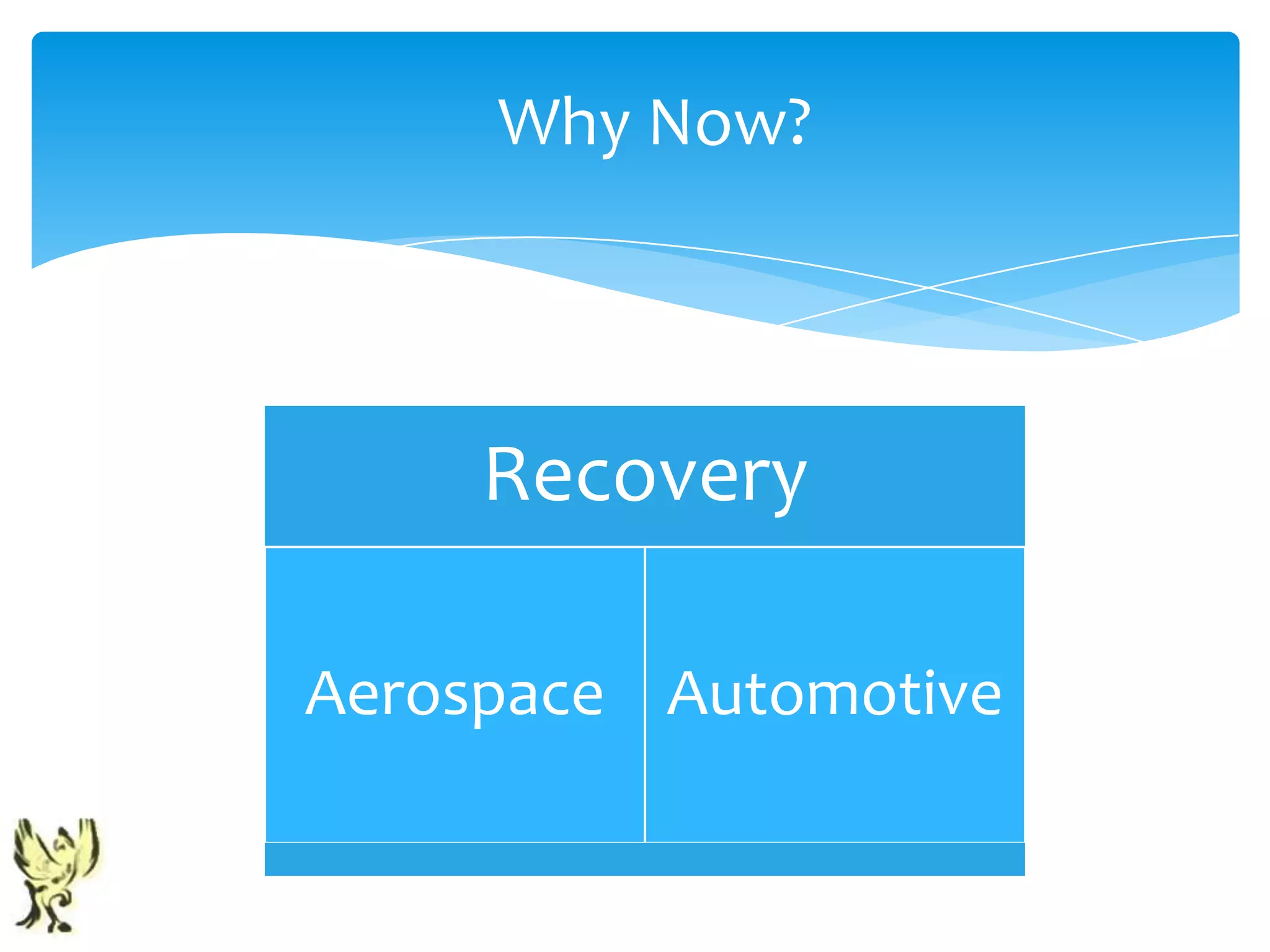 Why Now?

Recovery

Aerospace

Automotive